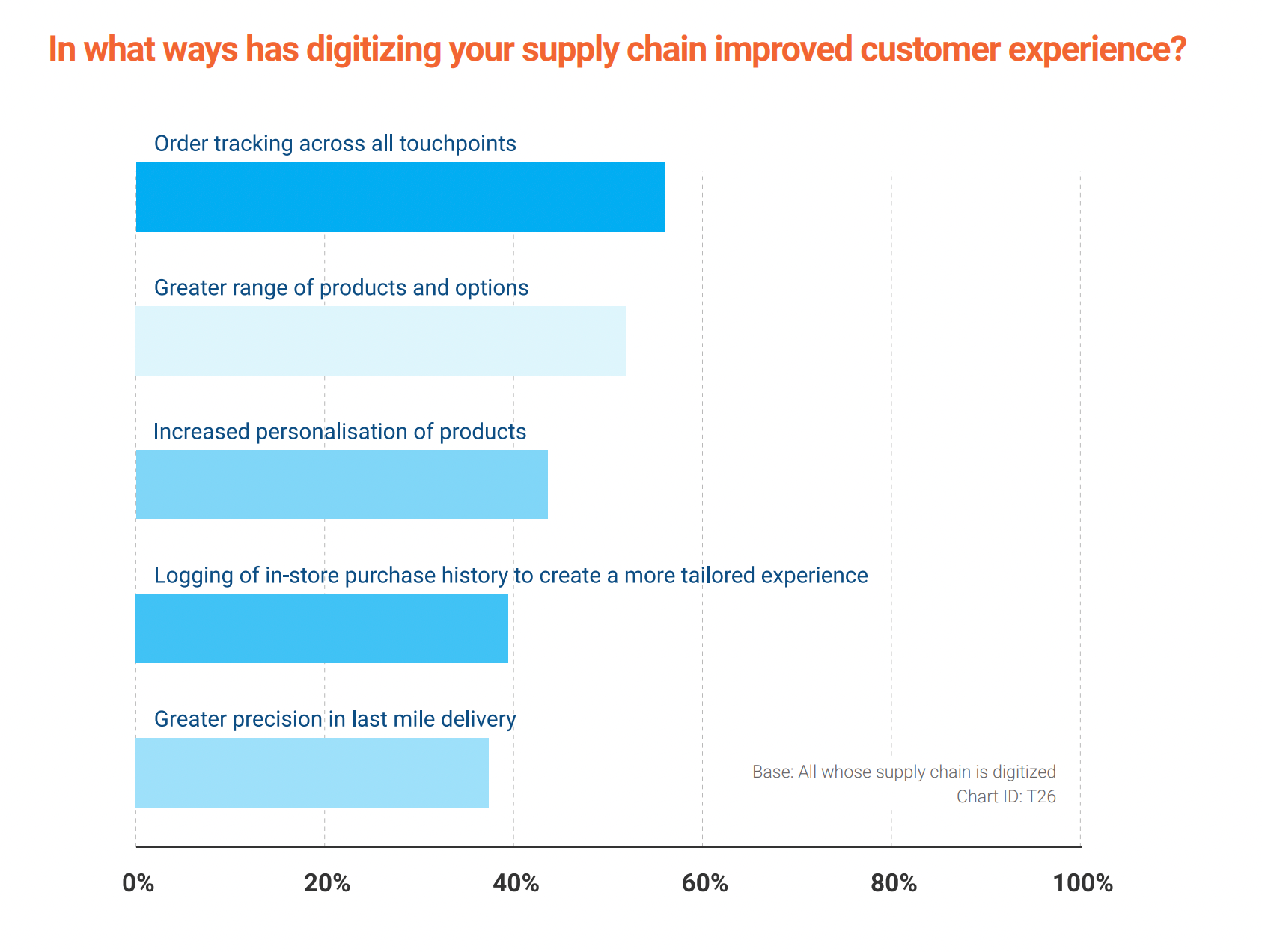 In what ways has digitizing your supply chain improved customer experience?

Order tracking across all touchpoints

Greater range of products and options

Increased personalisation of products

Logging of in-store purchase history to create a more tailored experience

Greater precision in last mile delivery

Base: All whose supply chain is digitized
Chart ID: T26

0%
20%
40%
60%
80%
100%